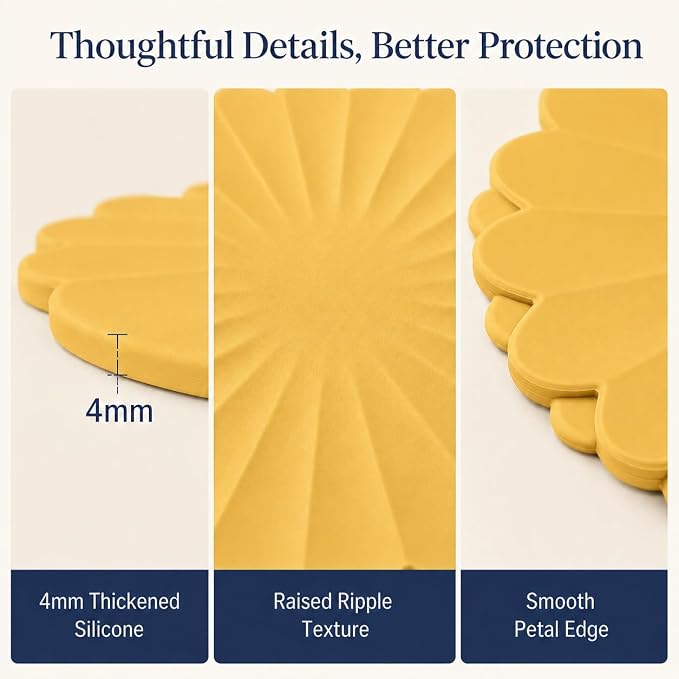 Thoughtful Details, Better Protection

4mm

4mm Thickened Silicone

Raised Ripple Texture

Smooth Petal Edge